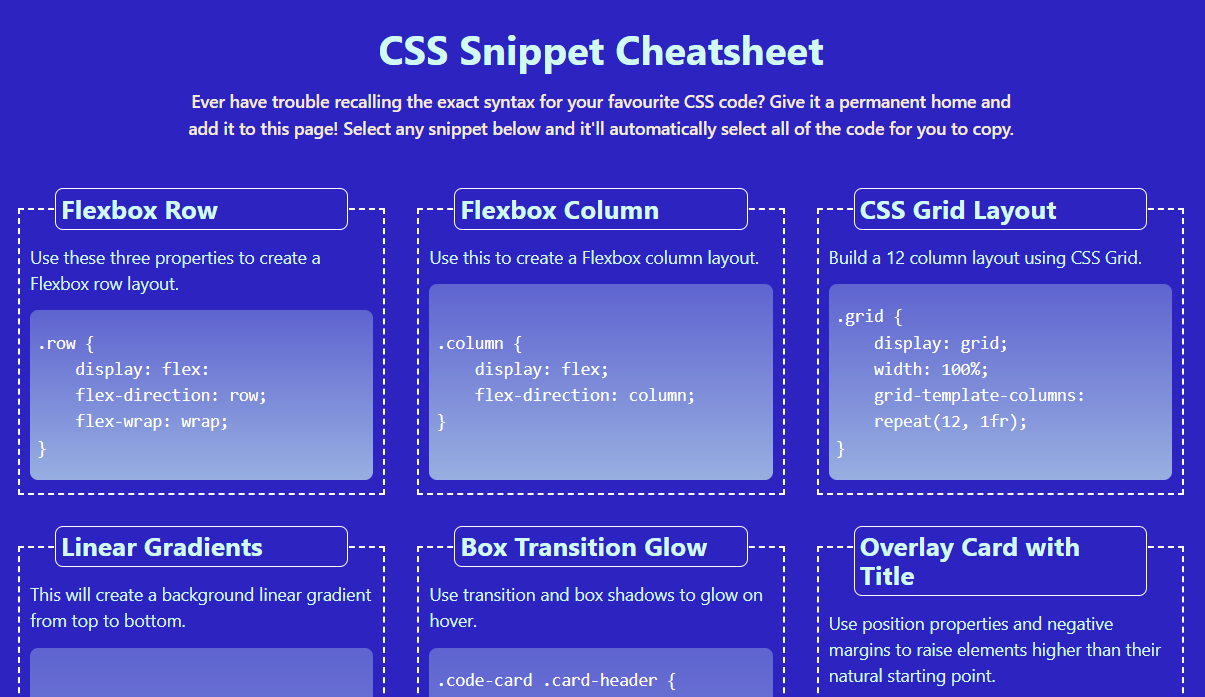 CSS Snippet Cheatsheet

Ever have trouble recalling the exact syntax for your favourite CSS code? Give it a permanent home and add it to this page! Select any snippet below and it'll automatically select all of the code for you to copy.

Flexbox Row

Use these three properties to create a Flexbox row layout.

.row {
    display: flex:
    flex-direction: row;
    flex-wrap: wrap;
}

Flexbox Column

Use this to create a Flexbox column layout.

.column {
    display: flex;
    flex-direction: column;
}

CSS Grid Layout

Build a 12 column layout using CSS Grid.

.grid {
    display: grid;
    width: 100%;
    grid-template-columns:
    repeat(12, 1fr);
}

Linear Gradients

This will create a background linear gradient from top to bottom.

Box Transition Glow

Use transition and box shadows to glow on hover.

.code-card .card-header {

Overlay Card with Title

Use position properties and negative margins to raise elements higher than their natural starting point.